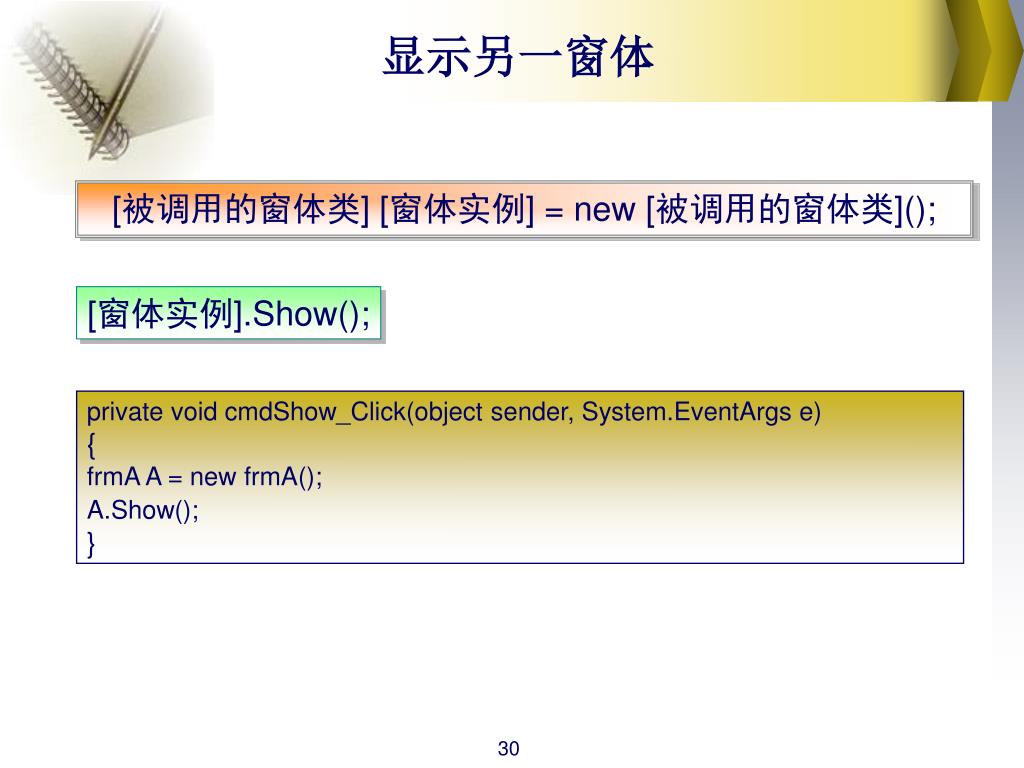 显示另一窗体

[被调用的窗体类] [窗体实例] = new [被调用的窗体类]();

[窗体实例].Show();

private void cmdShow_Click(object sender, System.EventArgs e)
{
frmA A = new frmA();
A.Show();
}

30